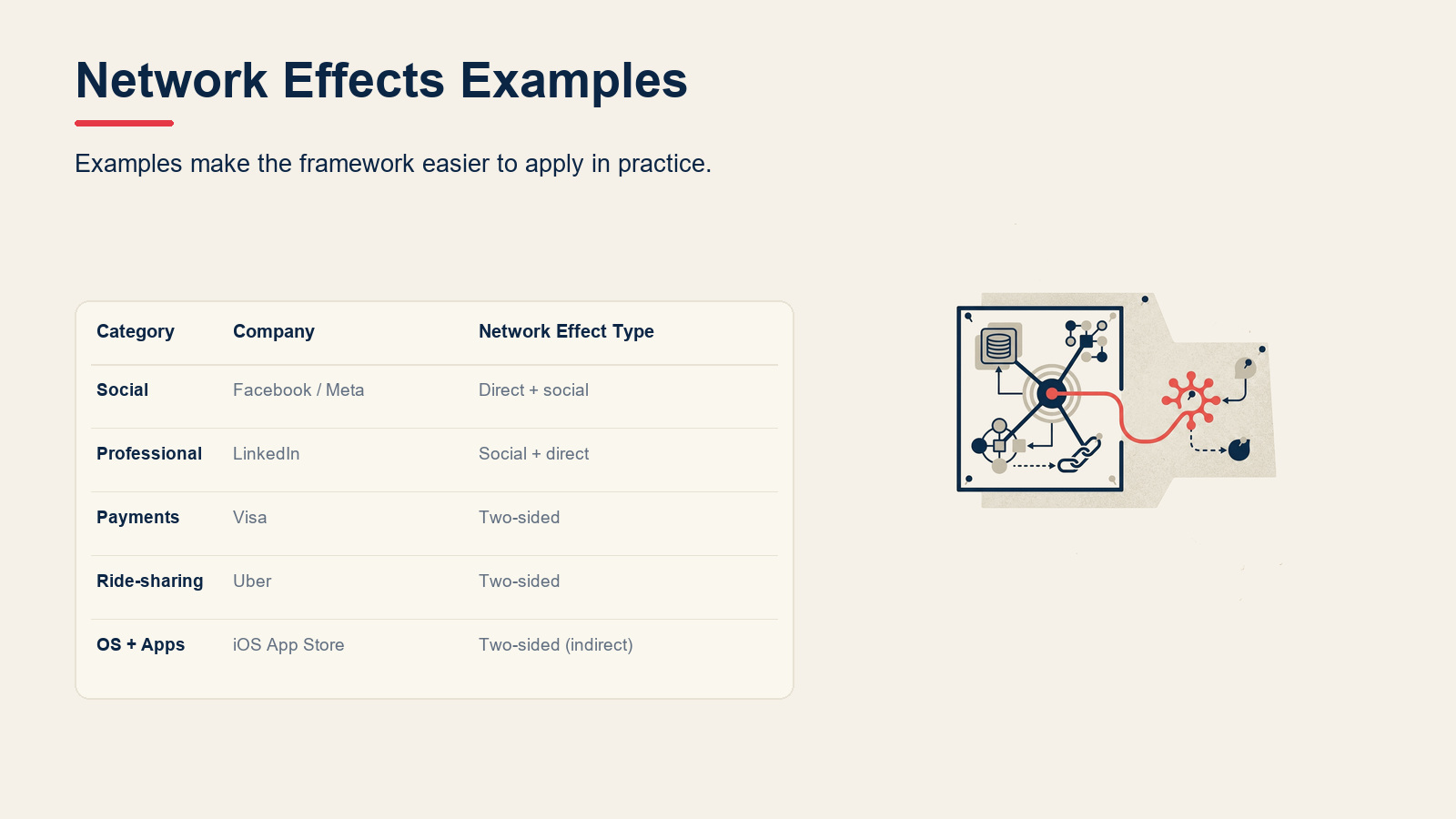 Network Effects Examples

Examples make the framework easier to apply in practice.

| Category | Company | Network Effect Type |
|---|---|---|
| Social | Facebook / Meta | Direct + social |
| Professional | LinkedIn | Social + direct |
| Payments | Visa | Two-sided |
| Ride-sharing | Uber | Two-sided |
| OS + Apps | iOS App Store | Two-sided (indirect) |